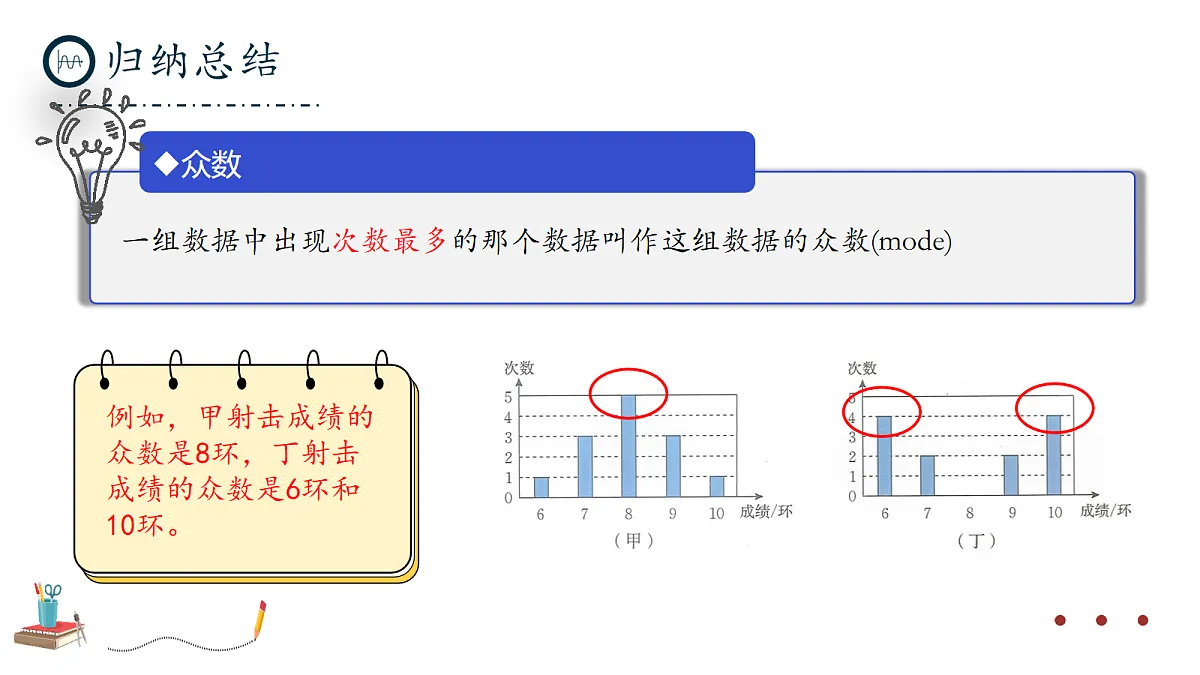 归纳总结

◆众数

一组数据中出现次数最多的那个数据叫作这组数据的众数(mode)

例如，甲射击成绩的众数是8环，丁射击成绩的众数是6环和10环。

次数
5
4
3
2
1
0
6 7 8 9 10 成绩/环
（甲）

次数
5
4
3
2
1
0
6 7 8 9 10 成绩/环
（丁）